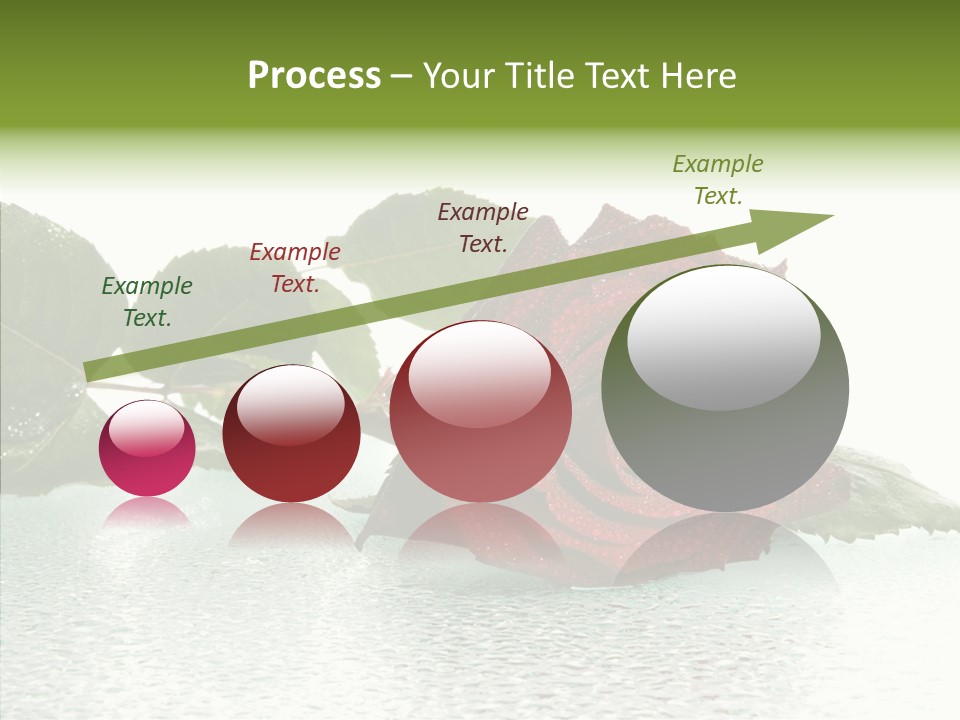 Process – Your Title Text Here

Example Text.

Example Text.

Example Text.

Example Text.